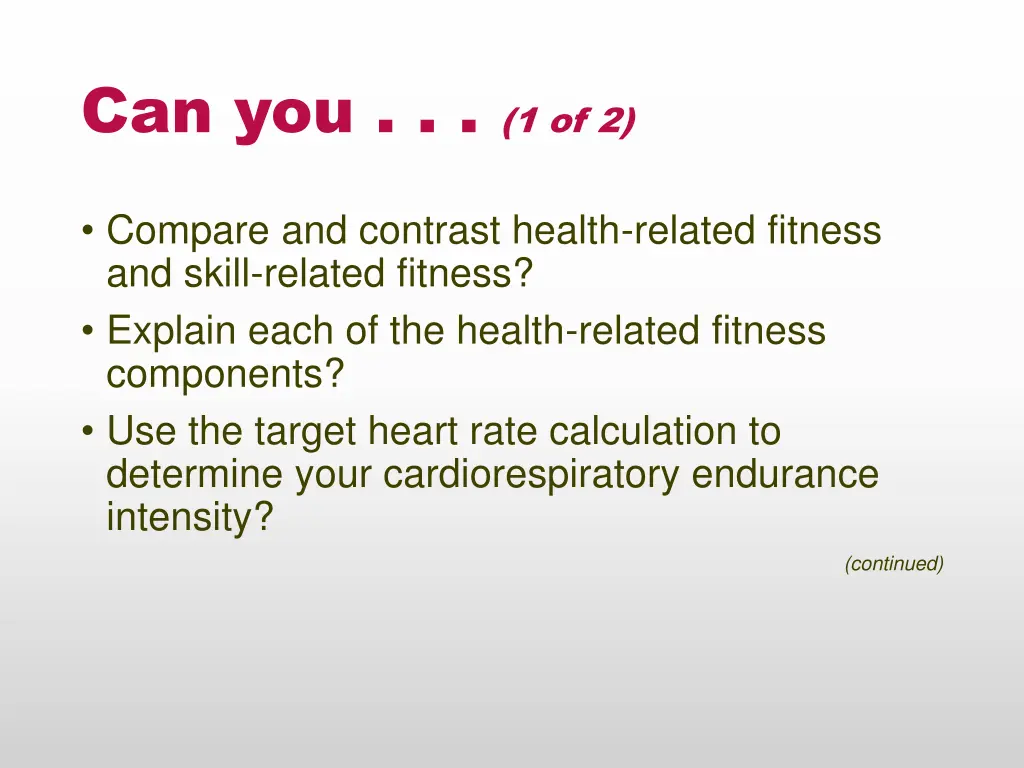 Can you . . . (1 of 2)

• Compare and contrast health-related fitness and skill-related fitness?
• Explain each of the health-related fitness components?
• Use the target heart rate calculation to determine your cardiorespiratory endurance intensity?

(continued)